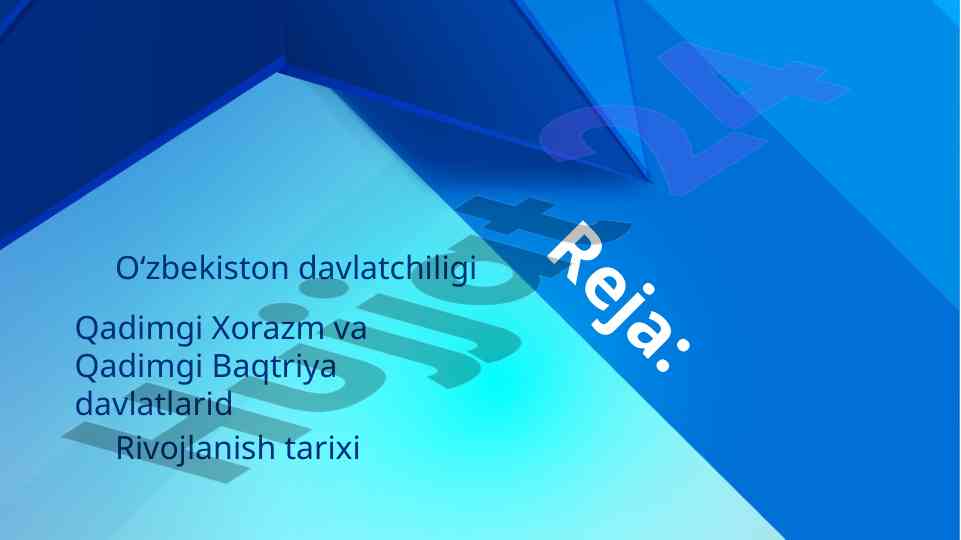 Reja:

O‘zbekiston davlatchiligi

Qadimgi Xorazm va Qadimgi Baqtriya davlatlarid

Rivojlanish tarixi

Hujjat24